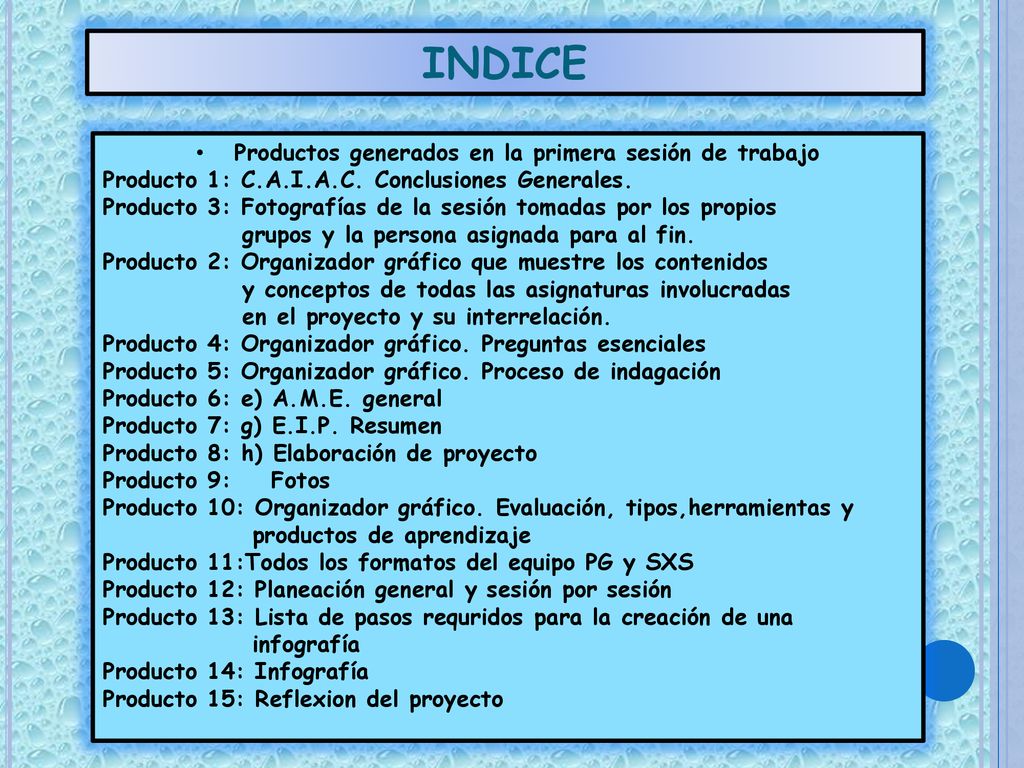 INDICE

• Productos generados en la primera sesión de trabajo
Producto 1: C.A.I.A.C. Conclusiones Generales.
Producto 3: Fotografías de la sesión tomadas por los propios grupos y la persona asignada para al fin.
Producto 2: Organizador gráfico que muestre los contenidos y conceptos de todas las asignaturas involucradas en el proyecto y su interrelación.
Producto 4: Organizador gráfico. Preguntas esenciales
Producto 5: Organizador gráfico. Proceso de indagación
Producto 6: e) A.M.E. general
Producto 7: g) E.I.P. Resumen
Producto 8: h) Elaboración de proyecto
Producto 9: Fotos
Producto 10: Organizador gráfico. Evaluación, tipos,herramientas y productos de aprendizaje
Producto 11:Todos los formatos del equipo PG y SXS
Producto 12: Planeación general y sesión por sesión
Producto 13: Lista de pasos requridos para la creación de una infografía
Producto 14: Infografía
Producto 15: Reflexion del proyecto